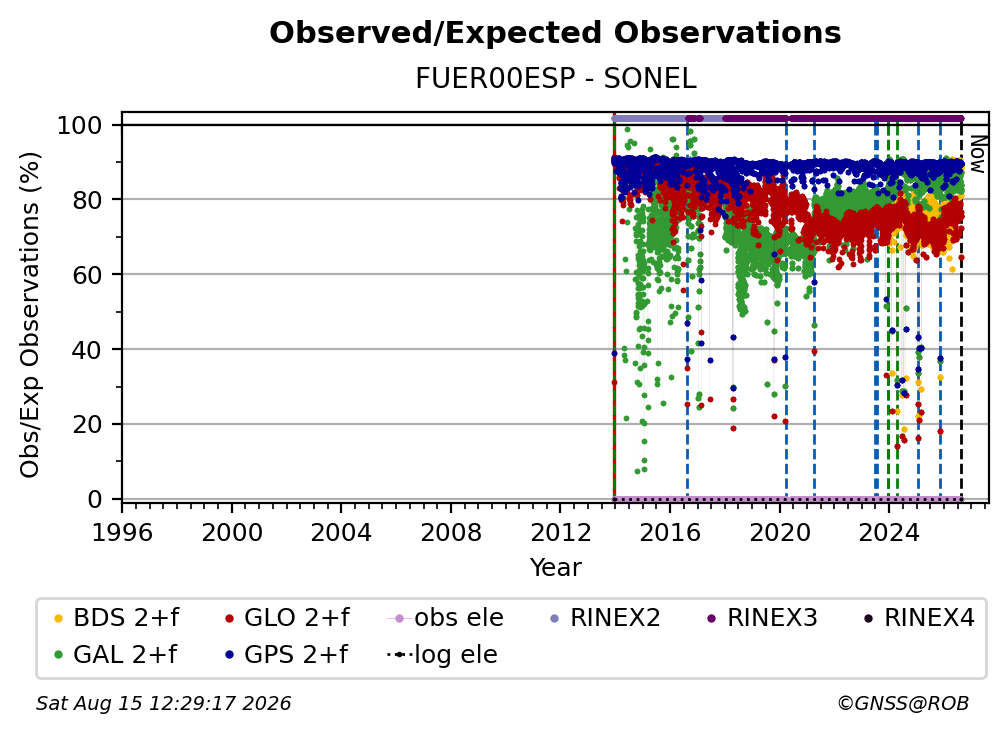 Observed/Expected Observations

FUER00ESP - SONEL

Obs/Exp Observations (%)

100
80
60
40
20
0

Now

1996 2000 2004 2008 2012 2016 2020 2024

Year

BDS 2+f
GLO 2+f
obs ele
RINEX2
RINEX3
RINEX4
GAL 2+f
GPS 2+f
log ele

Sat Aug 15 12:29:17 2026

©GNSS@ROB